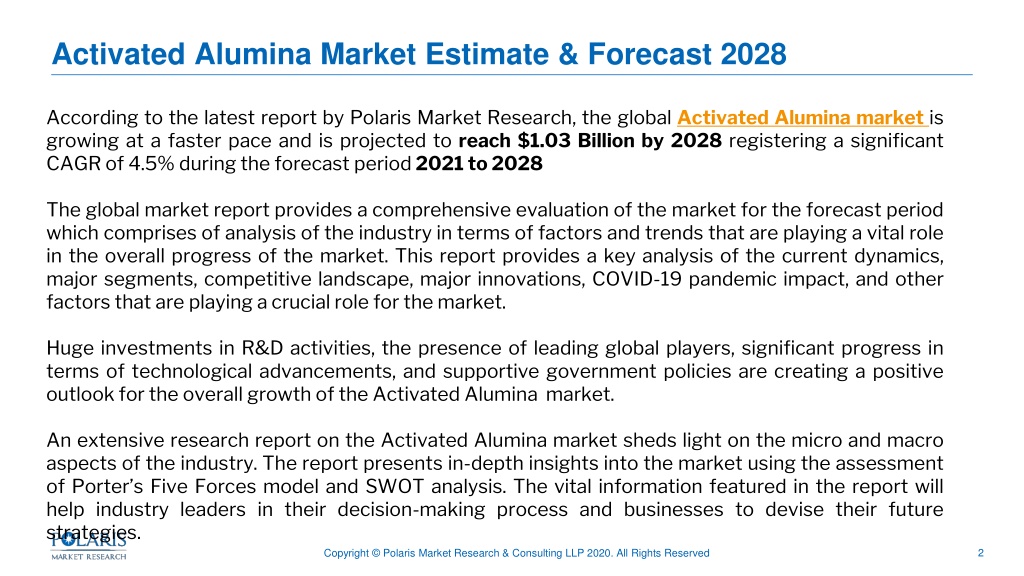 Activated Alumina Market Estimate & Forecast 2028

According to the latest report by Polaris Market Research, the global Activated Alumina market is growing at a faster pace and is projected to reach $1.03 Billion by 2028 registering a significant CAGR of 4.5% during the forecast period 2021 to 2028

The global market report provides a comprehensive evaluation of the market for the forecast period which comprises of analysis of the industry in terms of factors and trends that are playing a vital role in the overall progress of the market. This report provides a key analysis of the current dynamics, major segments, competitive landscape, major innovations, COVID-19 pandemic impact, and other factors that are playing a crucial role for the market.

Huge investments in R&D activities, the presence of leading global players, significant progress in terms of technological advancements, and supportive government policies are creating a positive outlook for the overall growth of the Activated Alumina market.

An extensive research report on the Activated Alumina market sheds light on the micro and macro aspects of the industry. The report presents in-depth insights into the market using the assessment of Porter's Five Forces model and SWOT analysis. The vital information featured in the report will help industry leaders in their decision-making process and businesses to devise their future strategies.

POLARIS
MARKET RESEARCH

Copyright © Polaris Market Research & Consulting LLP 2020. All Rights Reserved

2